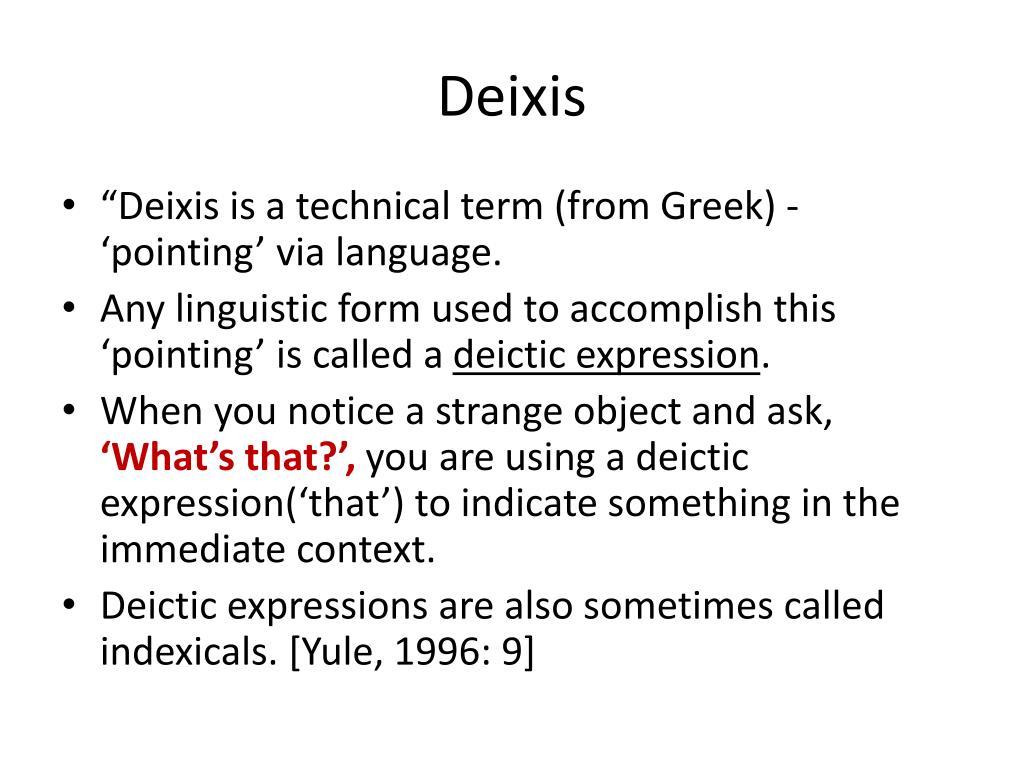 Deixis

• “Deixis is a technical term (from Greek) - ‘pointing’ via language.
• Any linguistic form used to accomplish this ‘pointing’ is called a deictic expression.
• When you notice a strange object and ask, ‘What’s that?’, you are using a deictic expression(‘that’) to indicate something in the immediate context.
• Deictic expressions are also sometimes called indexicals. [Yule, 1996: 9]